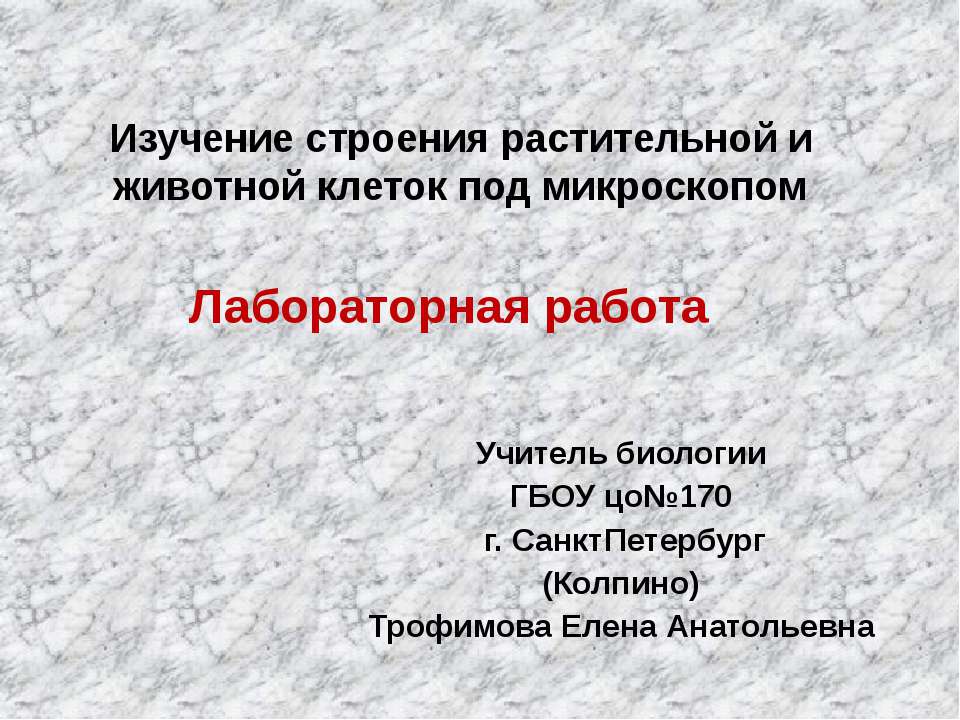 Изучение строения растительной и животной клеток под микроскопом

Лабораторная работа

Учитель биологии
ГБОУ цо№170
г. СанктПетербург
(Колпино)
Трофимова Елена Анатольевна